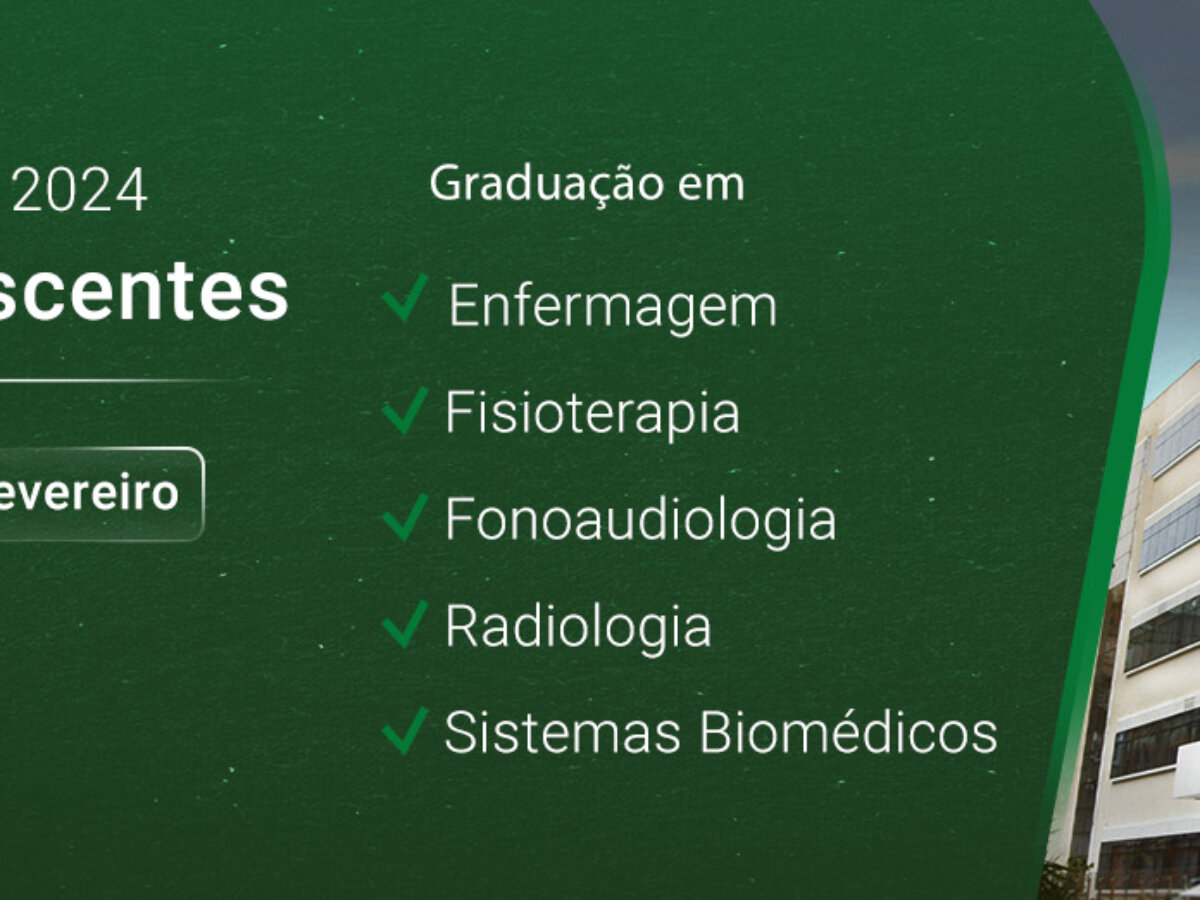 2024

scentes

evereiro

Graduação em

Enfermagem

Fisioterapia

Fonoaudiologia

Radiologia

Sistemas Biomédicos